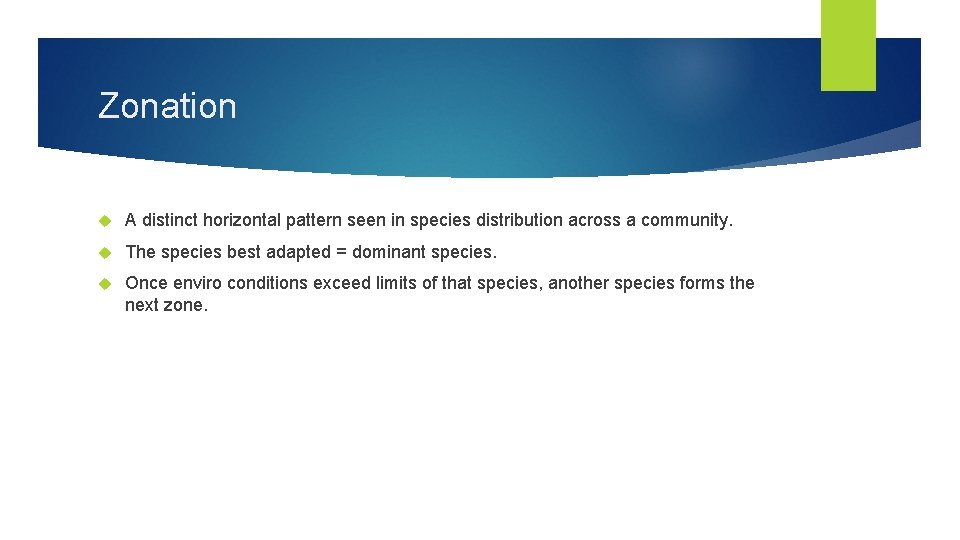 Zonation

A distinct horizontal pattern seen in species distribution across a community.

The species best adapted = dominant species.

Once enviro conditions exceed limits of that species, another species forms the next zone.